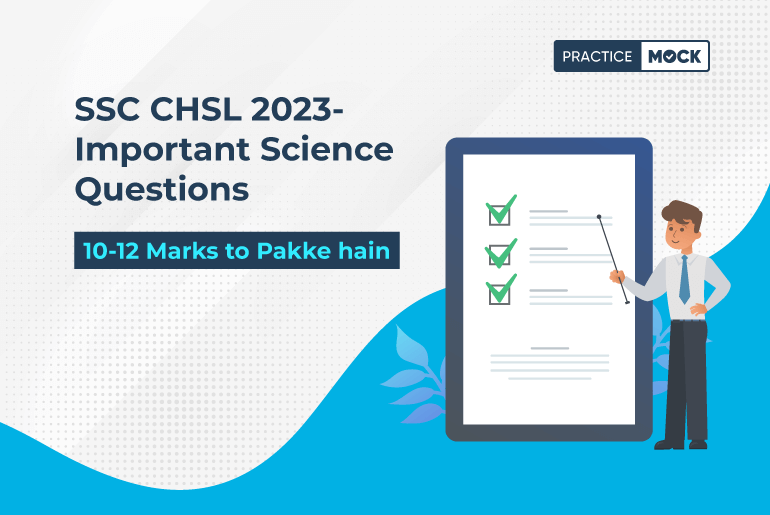 PRACTICE MOCK

SSC CHSL 2023-
Important Science
Questions

10-12 Marks to Pakke hain